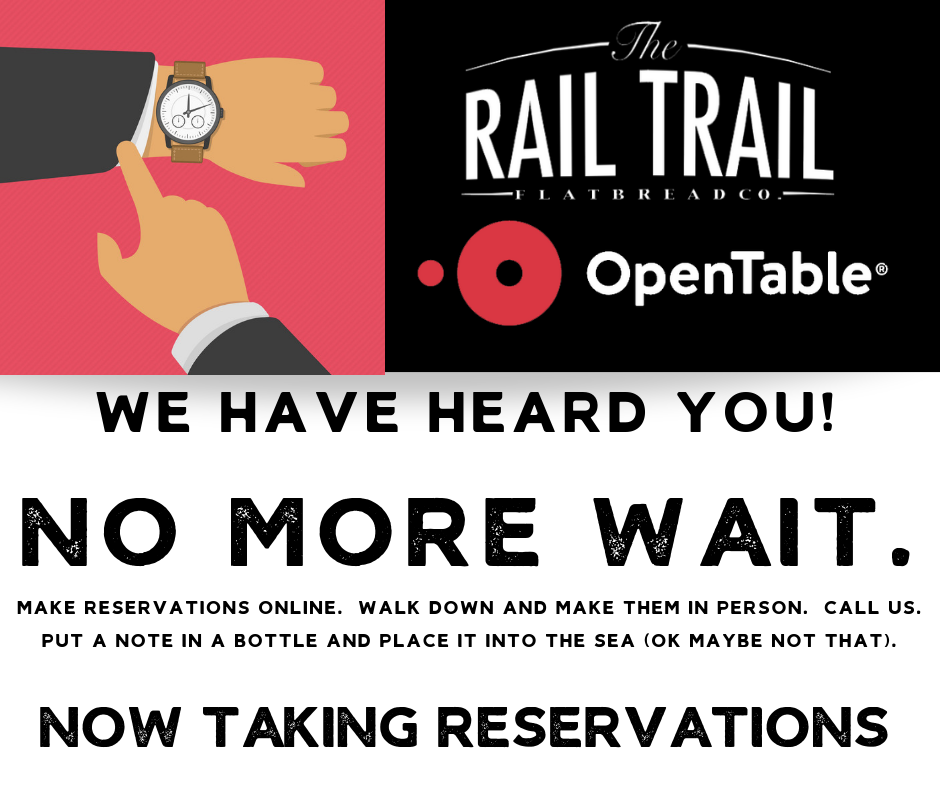 The
RAIL TRAIL
FLATBREAD CO.

OpenTable®

WE HAVE HEARD YOU!

NO MORE WAIT.

MAKE RESERVATIONS ONLINE. WALK DOWN AND MAKE THEM IN PERSON. CALL US. PUT A NOTE IN A BOTTLE AND PLACE IT INTO THE SEA (OK MAYBE NOT THAT).

NOW TAKING RESERVATIONS